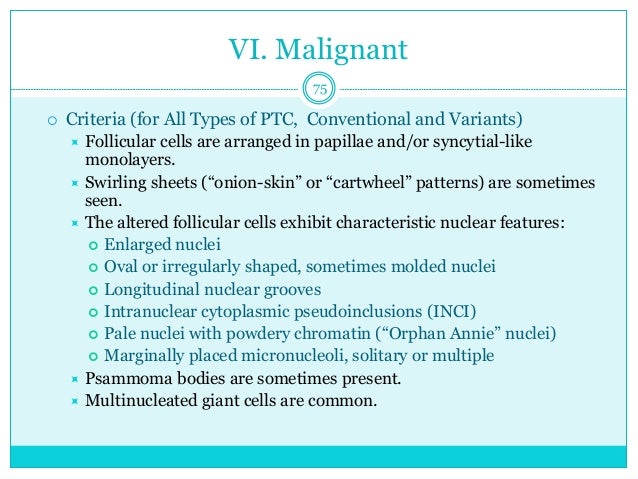 VI. Malignant

75

Criteria (for All Types of PTC, Conventional and Variants)
Follicular cells are arranged in papillae and/or syncytial-like monolayers.
Swirling sheets (“onion-skin” or “cartwheel” patterns) are sometimes seen.
The altered follicular cells exhibit characteristic nuclear features:
Enlarged nuclei
Oval or irregularly shaped, sometimes molded nuclei
Longitudinal nuclear grooves
Intranuclear cytoplasmic pseudoinclusions (INCI)
Pale nuclei with powdery chromatin (“Orphan Annie” nuclei)
Marginally placed micronucleoli, solitary or multiple
Psammoma bodies are sometimes present.
Multinucleated giant cells are common.